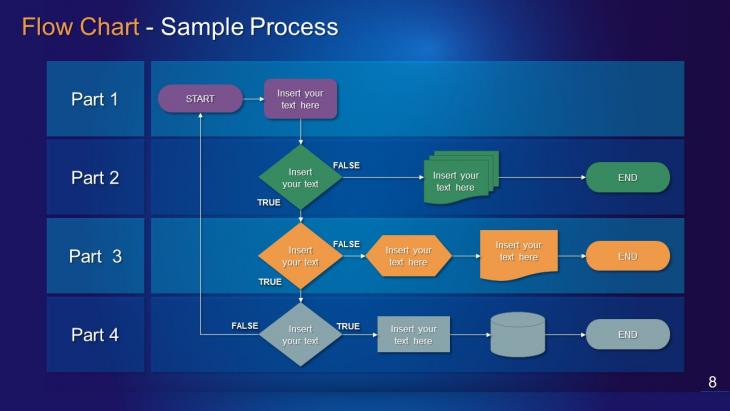 Flow Chart - Sample Process

Part 1

START

Insert your text here

Part 2

Insert your text

FALSE

Insert your text here

END

TRUE

Part 3

Insert your text

FALSE

Insert your text here

Insert your text here

END

TRUE

Part 4

FALSE

Insert your text

TRUE

Insert your text here

END

8